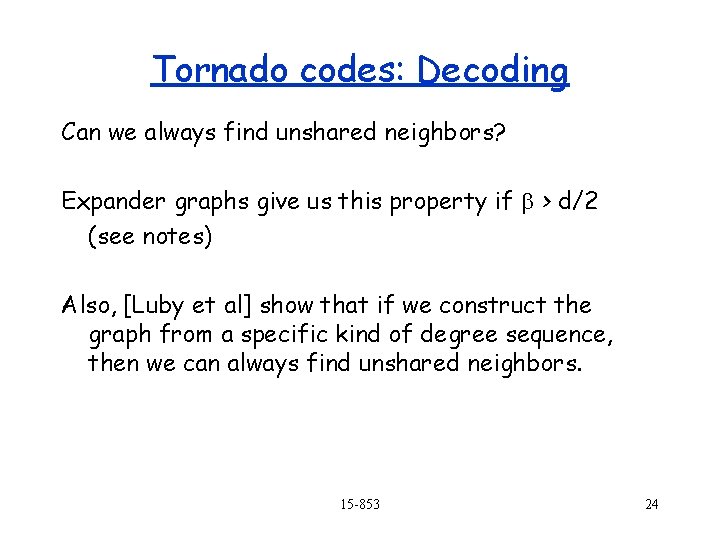 Tornado codes: Decoding

Can we always find unshared neighbors?

Expander graphs give us this property if $\beta > d/2$ (see notes)

Also, [Luby et al] show that if we construct the graph from a specific kind of degree sequence, then we can always find unshared neighbors.

15-853

24